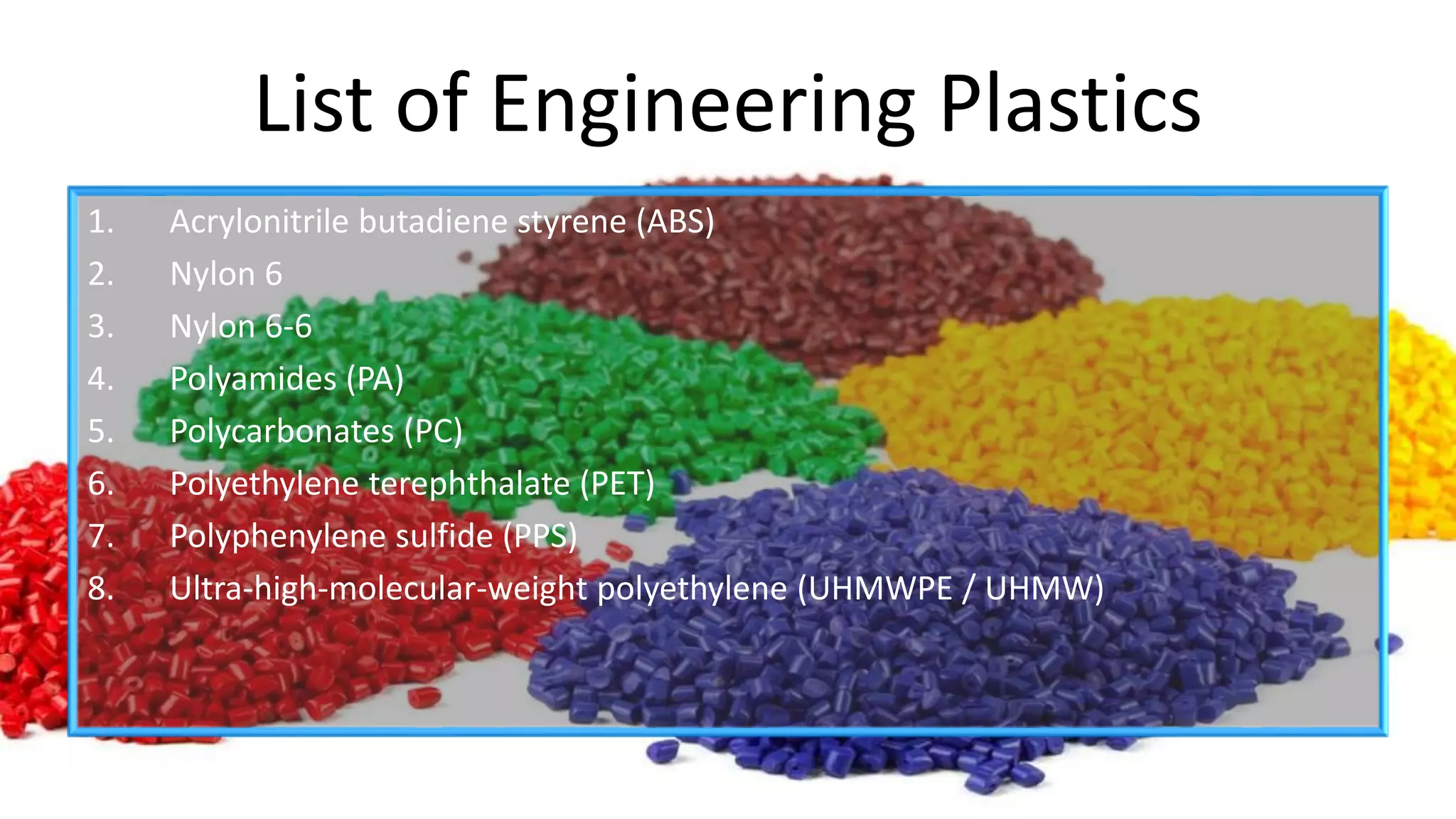 List of Engineering Plastics

1. Acrylonitrile butadiene styrene (ABS)
2. Nylon 6
3. Nylon 6-6
4. Polyamides (PA)
5. Polycarbonates (PC)
6. Polyethylene terephthalate (PET)
7. Polyphenylene sulfide (PPS)
8. Ultra-high-molecular-weight polyethylene (UHMWPE / UHMW)